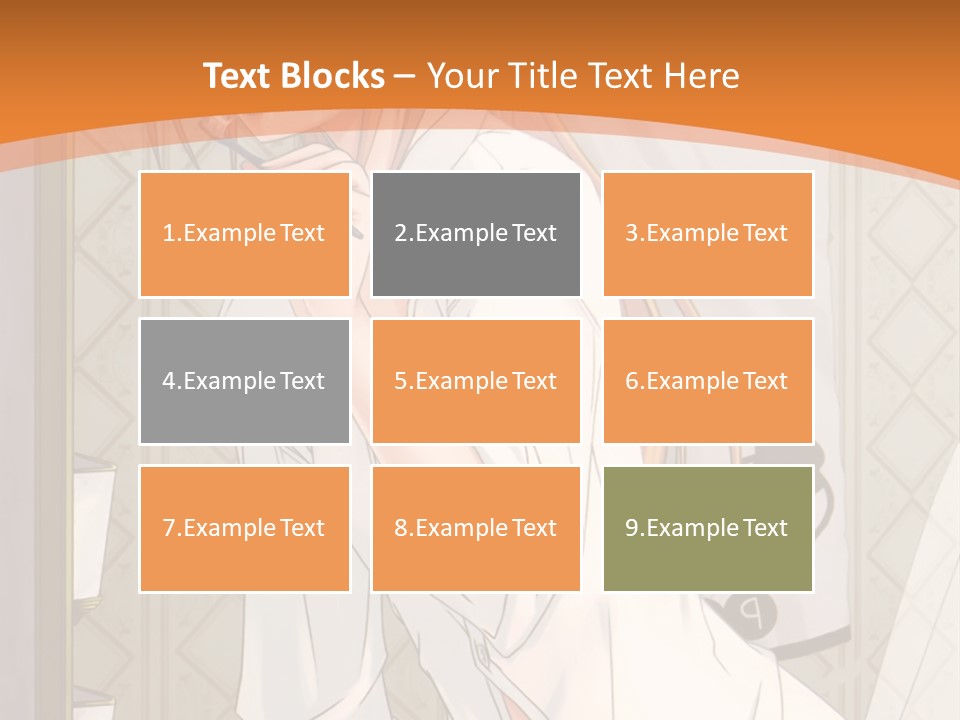 Text Blocks – Your Title Text Here

1.Example Text

2.Example Text

3.Example Text

4.Example Text

5.Example Text

6.Example Text

7.Example Text

8.Example Text

9.Example Text